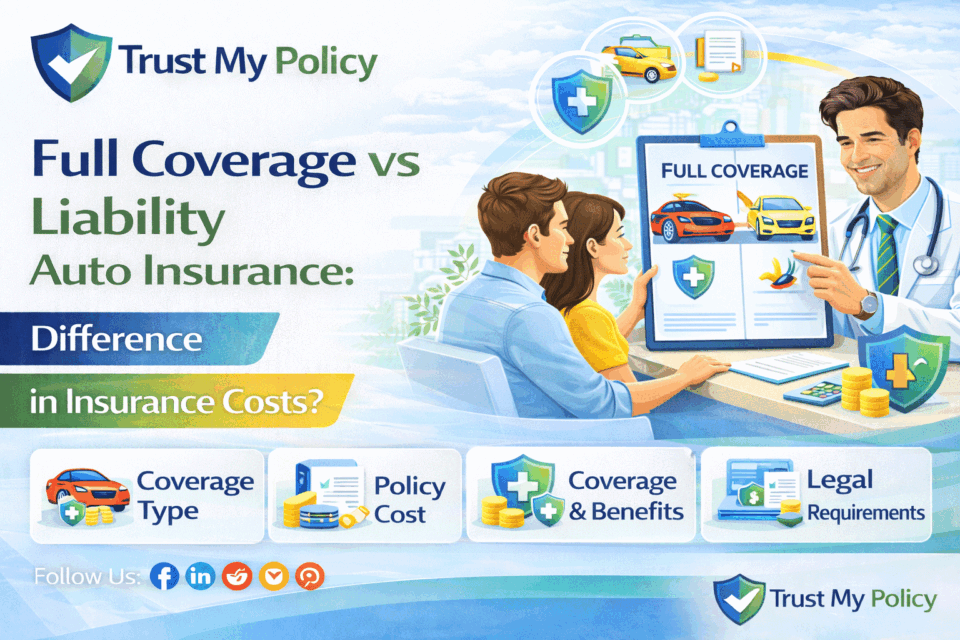 Trust My Policy

Full Coverage vs Liability Auto Insurance:

Difference in Insurance Costs?

FULL COVERAGE

Coverage Type

Policy Cost

Coverage & Benefits

Legal Requirements

Follow Us:

Trust My Policy